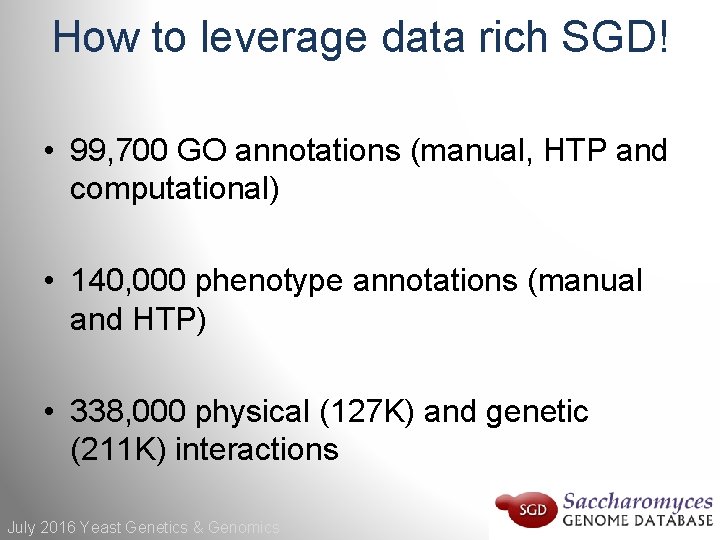 How to leverage data rich SGD!

• 99,700 GO annotations (manual, HTP and computational)

• 140,000 phenotype annotations (manual and HTP)

• 338,000 physical (127K) and genetic (211K) interactions

July 2016 Yeast Genetics & Genomics

SGD Saccharomyces GENOME DATABASE